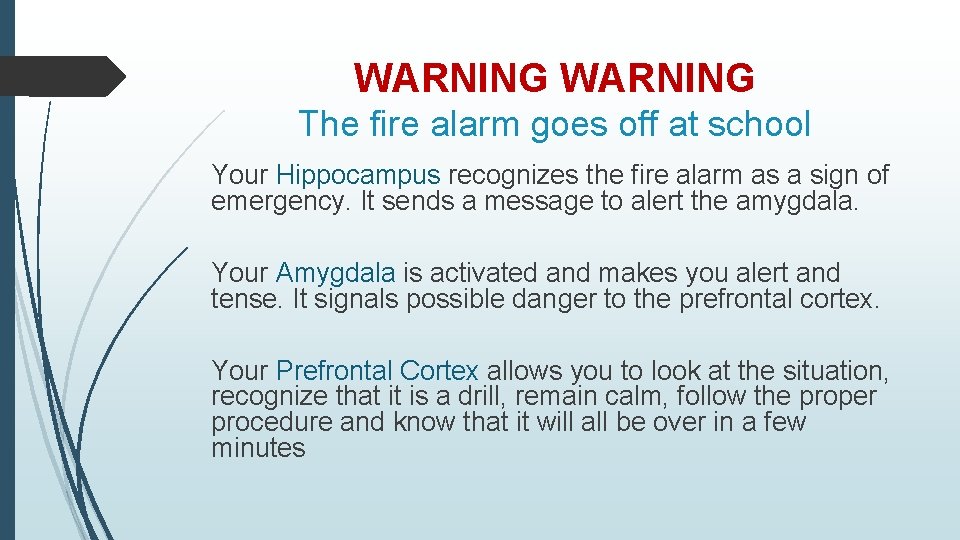 WARNING WARNING
The fire alarm goes off at school

Your Hippocampus recognizes the fire alarm as a sign of emergency. It sends a message to alert the amygdala.

Your Amygdala is activated and makes you alert and tense. It signals possible danger to the prefrontal cortex.

Your Prefrontal Cortex allows you to look at the situation, recognize that it is a drill, remain calm, follow the proper procedure and know that it will all be over in a few minutes